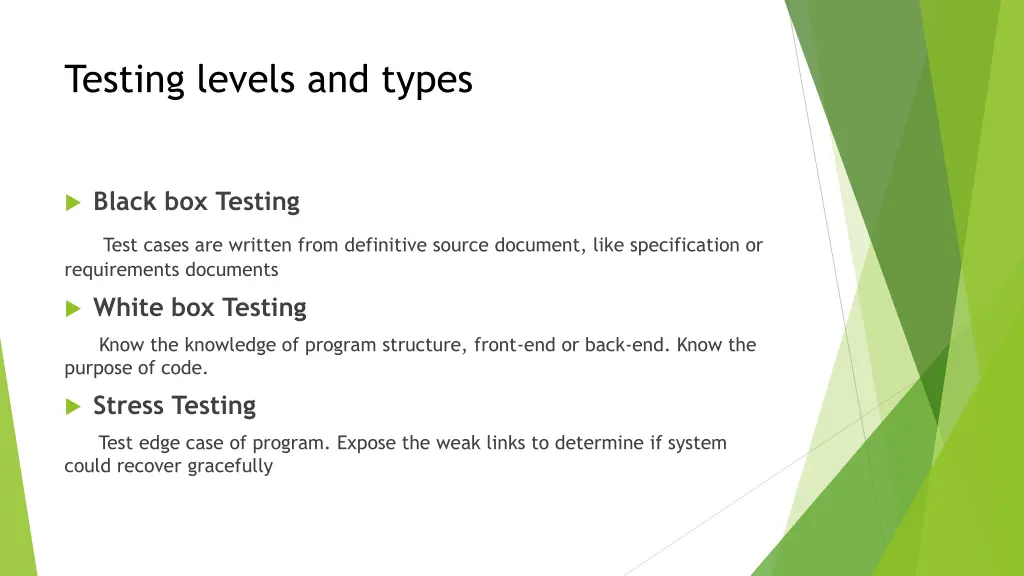 Testing levels and types

Black box Testing

Test cases are written from definitive source document, like specification or requirements documents

White box Testing

Know the knowledge of program structure, front-end or back-end. Know the purpose of code.

Stress Testing

Test edge case of program. Expose the weak links to determine if system could recover gracefully